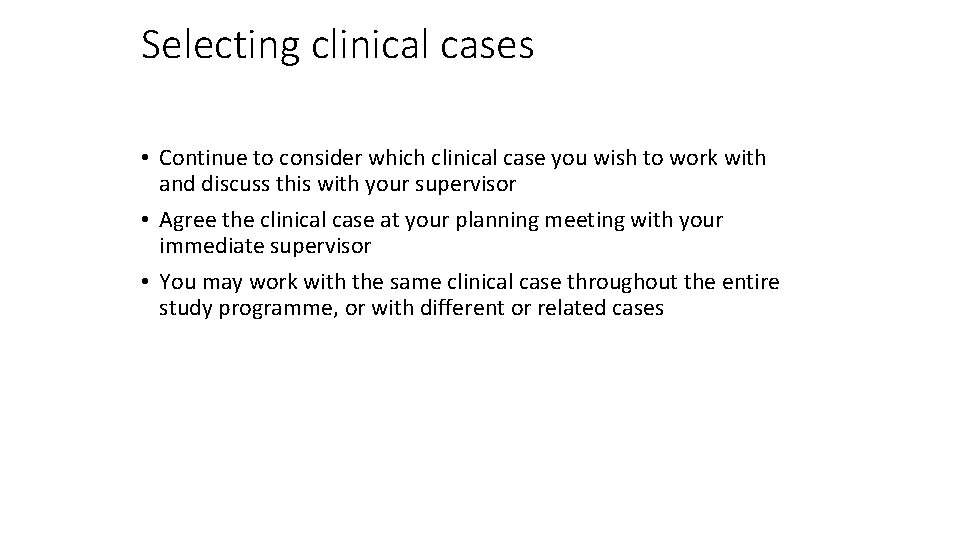 Selecting clinical cases

• Continue to consider which clinical case you wish to work with and discuss this with your supervisor
• Agree the clinical case at your planning meeting with your immediate supervisor
• You may work with the same clinical case throughout the entire study programme, or with different or related cases